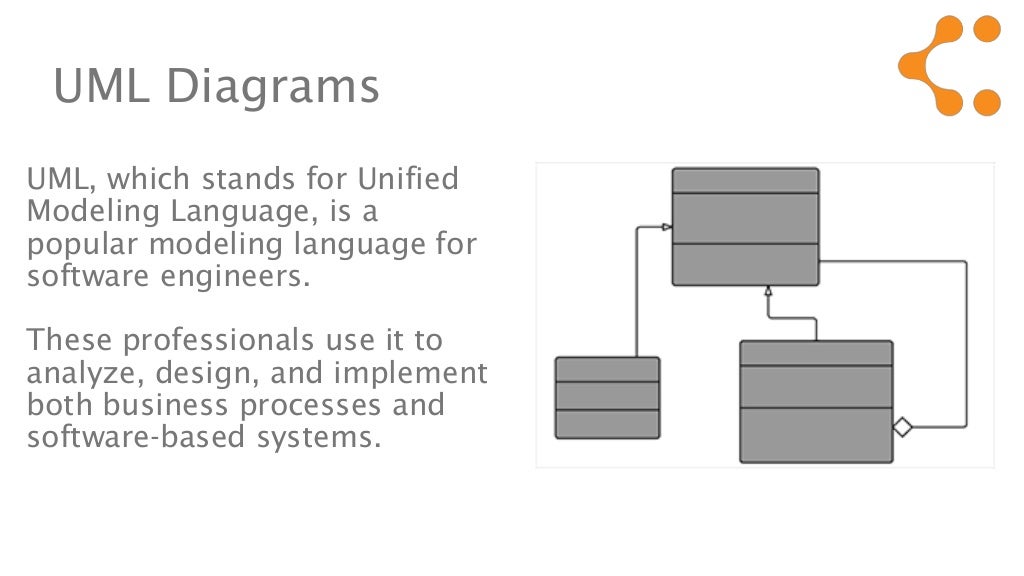 UML Diagrams

UML, which stands for Unified Modeling Language, is a popular modeling language for software engineers.

These professionals use it to analyze, design, and implement both business processes and software-based systems.